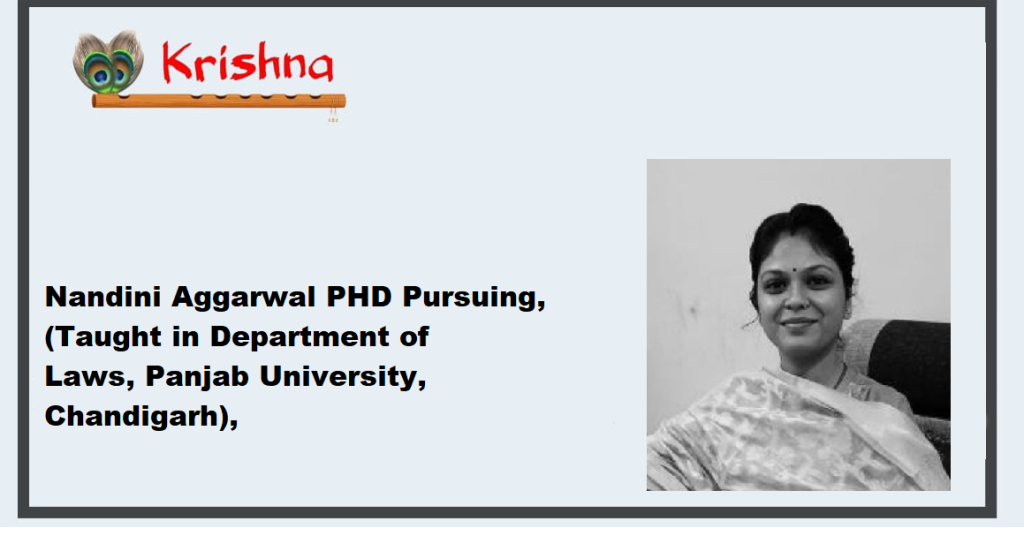 Krishna

Nandini Aggarwal PHD Pursuing, (Taught in Department of Laws, Panjab University, Chandigarh),